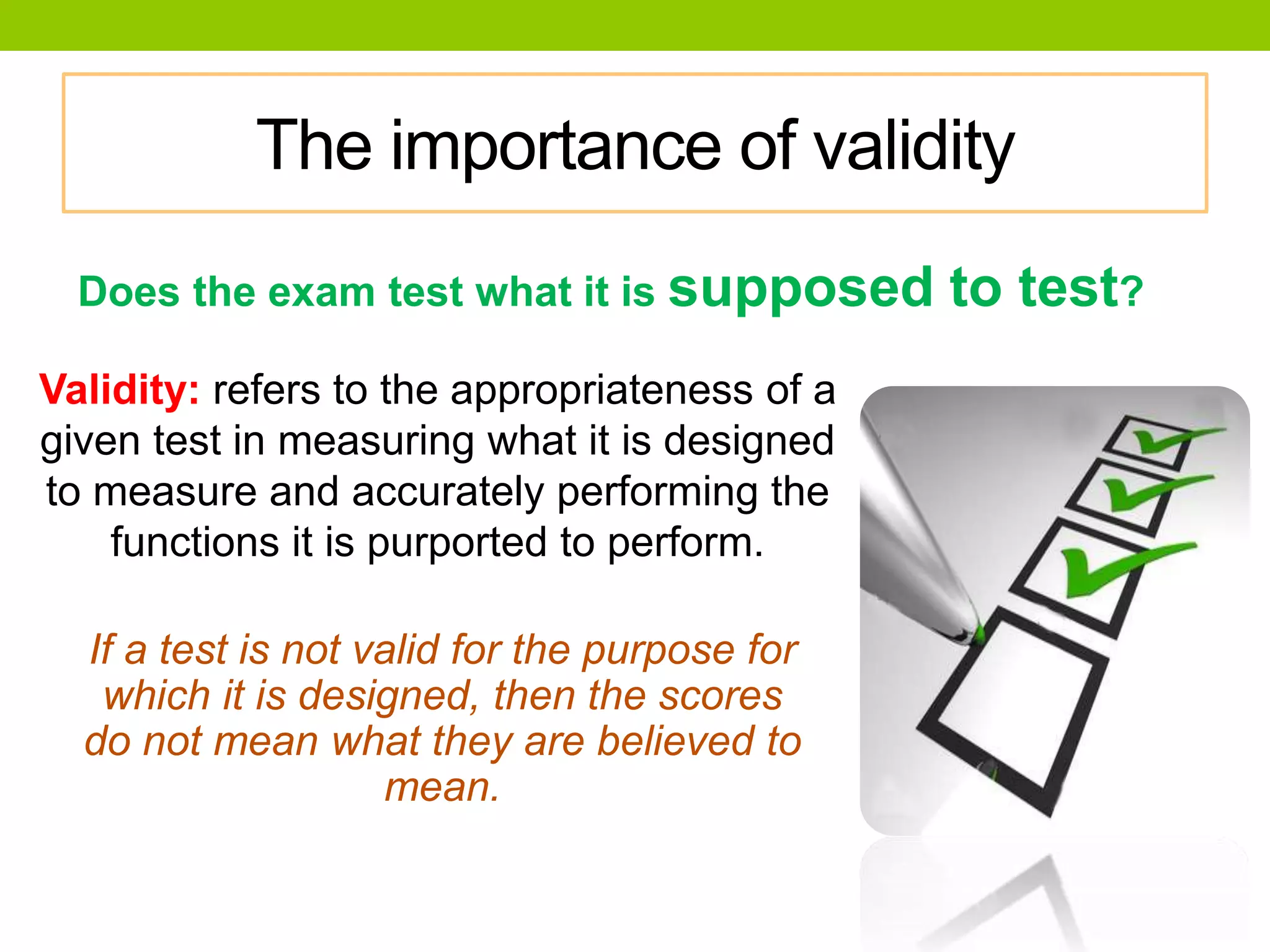 The importance of validity

Does the exam test what it is supposed to test?

Validity: refers to the appropriateness of a given test in measuring what it is designed to measure and accurately performing the functions it is purported to perform.

If a test is not valid for the purpose for which it is designed, then the scores do not mean what they are believed to mean.